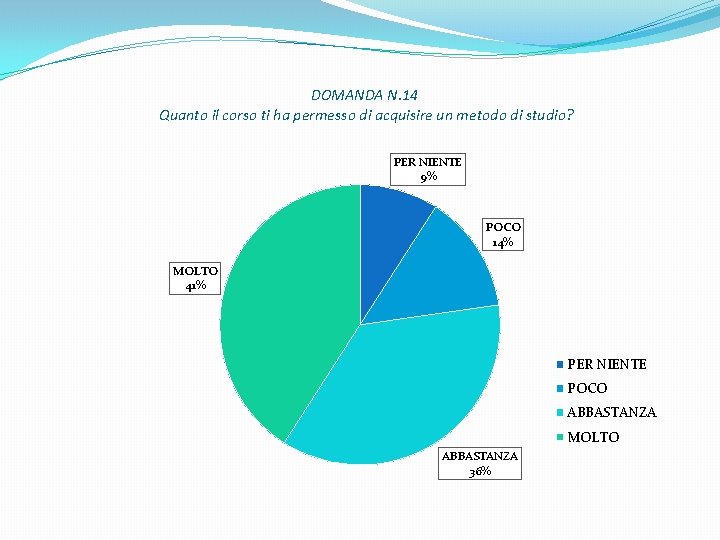 DOMANDA N.14
Quanto il corso ti ha permesso di acquisire un metodo di studio?

PER NIENTE
9%

POCO
14%

MOLTO
41%

ABBASTANZA
36%

PER NIENTE
POCO
ABBASTANZA
MOLTO